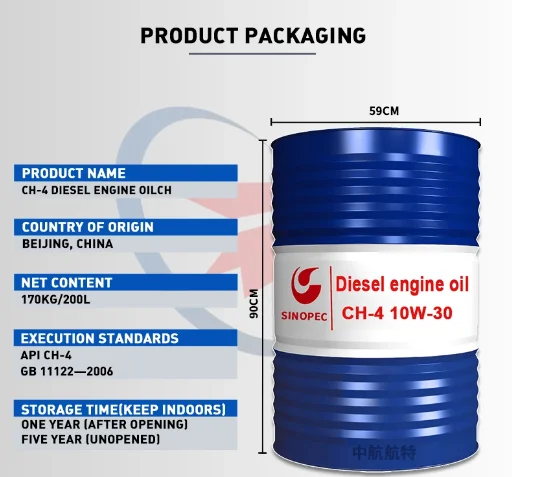 PRODUCT PACKAGING

PRODUCT NAME
CH-4 DIESEL ENGINE OILCH

COUNTRY OF ORIGIN
BEIJING, CHINA

NET CONTENT
170KG/200L

EXECUTION STANDARDS
API CH-4
GB 11122—2006

STORAGE TIME(KEEP INDOORS)
ONE YEAR (AFTER OPENING)
FIVE YEAR (UNOPENED)

59CM

90CM

SINOPEC

Diesel engine oil
CH-4 10W-30

中航航特